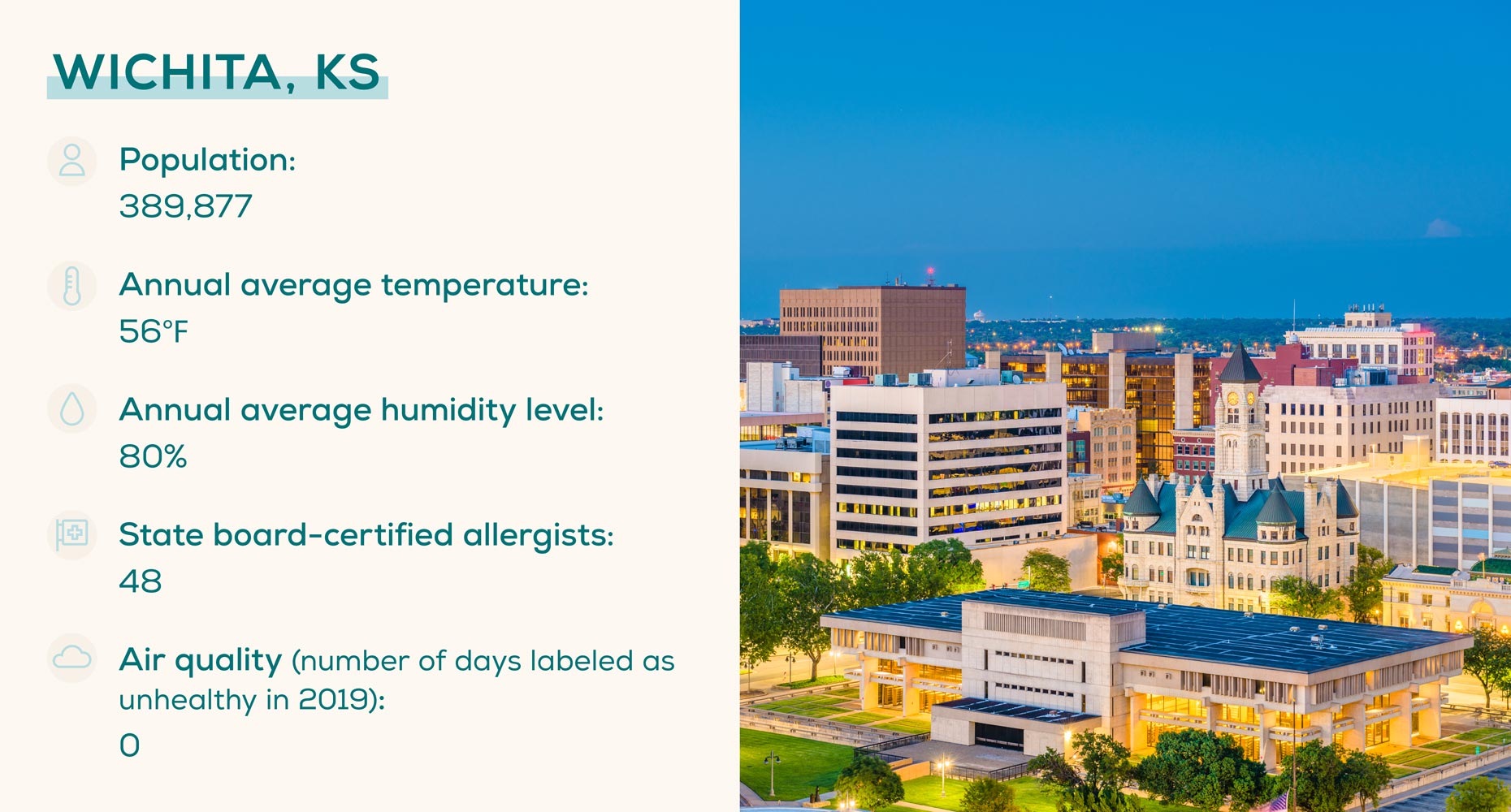 WICHITA, KS

Population:
389,877

Annual average temperature:
56°F

Annual average humidity level:
80%

State board-certified allergists:
48

Air quality (number of days labeled as unhealthy in 2019):
0